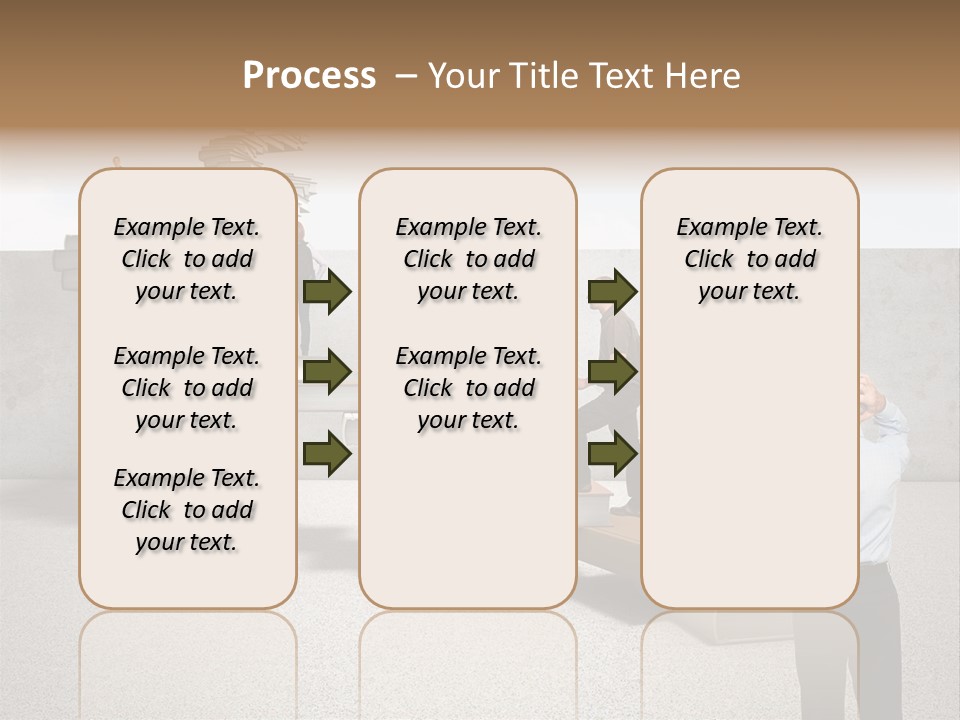 Process – Your Title Text Here

Example Text. Click to add your text.

Example Text. Click to add your text.

Example Text. Click to add your text.

Example Text. Click to add your text.

Example Text. Click to add your text.

Example Text. Click to add your text.